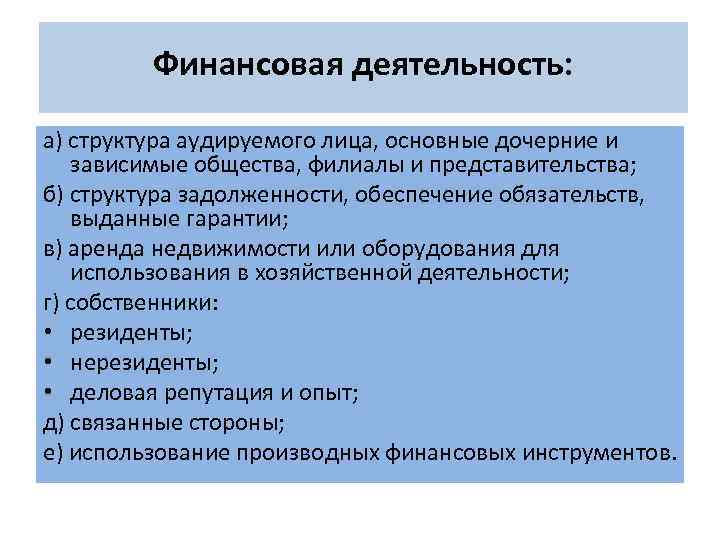 Финансовая деятельность:

а) структура аудируемого лица, основные дочерние и зависимые общества, филиалы и представительства;

б) структура задолженности, обеспечение обязательств, выданные гарантии;

в) аренда недвижимости или оборудования для использования в хозяйственной деятельности;

г) собственники:

• резиденты;

• нерезиденты;

• деловая репутация и опыт;

д) связанные стороны;

е) использование производных финансовых инструментов.